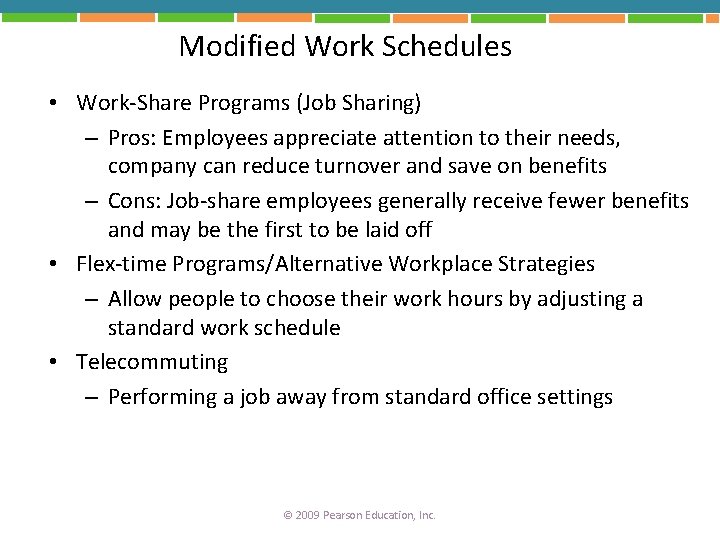 Modified Work Schedules

• Work-Share Programs (Job Sharing)
– Pros: Employees appreciate attention to their needs, company can reduce turnover and save on benefits
– Cons: Job-share employees generally receive fewer benefits and may be the first to be laid off
• Flex-time Programs/Alternative Workplace Strategies
– Allow people to choose their work hours by adjusting a standard work schedule
• Telecommuting
– Performing a job away from standard office settings

© 2009 Pearson Education, Inc.